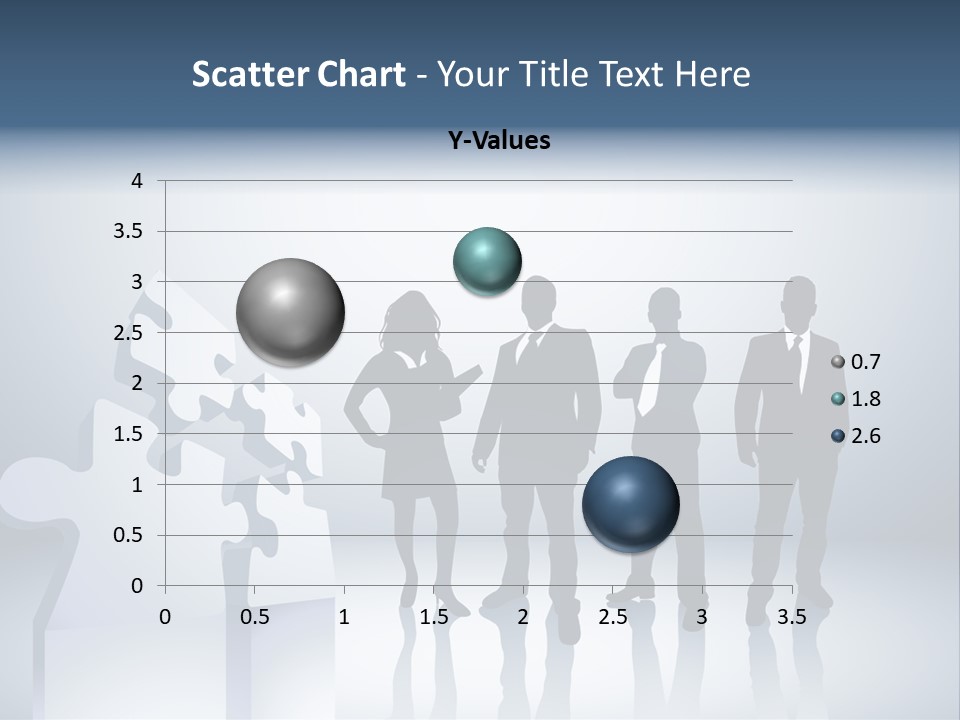 Scatter Chart - Your Title Text Here

Y-Values

4
3.5
3
2.5
2
1.5
1
0.5
0

0 0.5 1 1.5 2 2.5 3 3.5

0.7
1.8
2.6